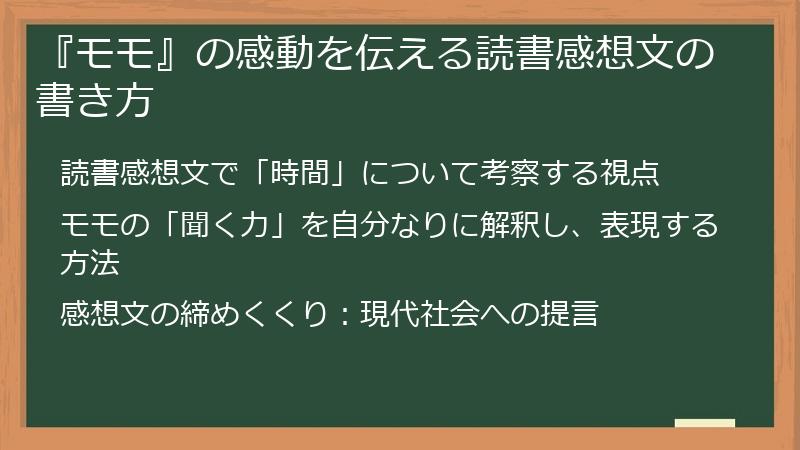 『モモ』の感動を伝える読書感想文の書き方

読書感想文で「時間」について考察する視点

モモの「聞く力」を自分なりに解釈し、表現する方法

感想文の締めくくり：現代社会への提言